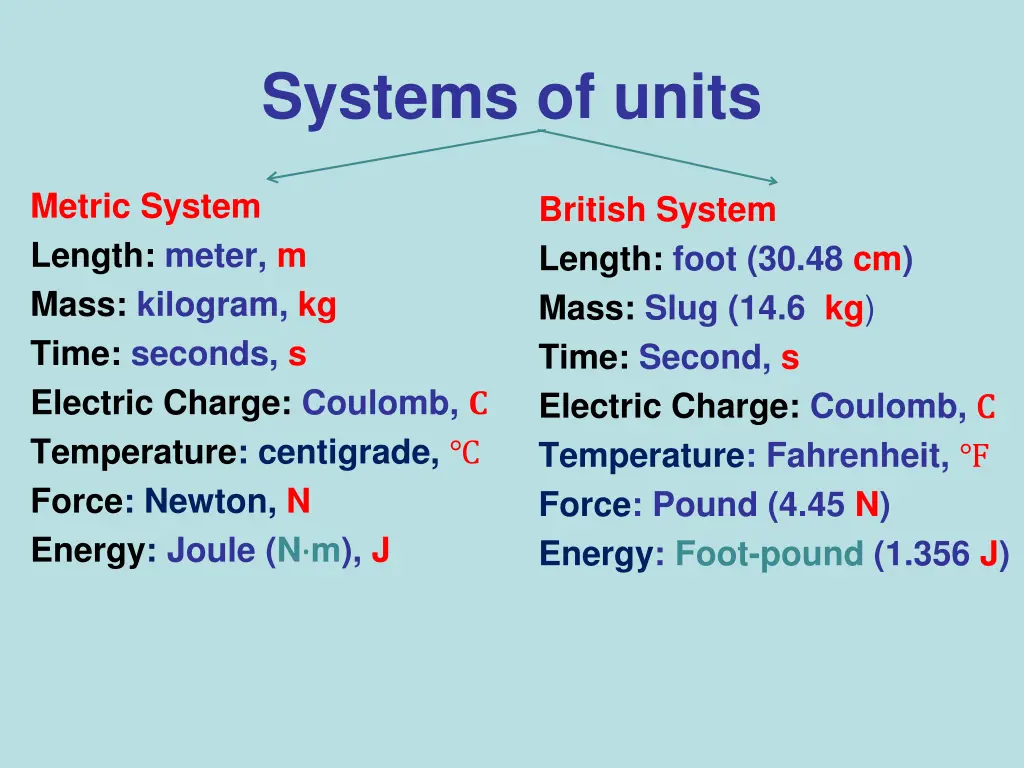 Systems of units

Metric System
Length: meter, m
Mass: kilogram, kg
Time: seconds, s
Electric Charge: Coulomb, C
Temperature: centigrade, °C
Force: Newton, N
Energy: Joule (N·m), J

British System
Length: foot (30.48 cm)
Mass: Slug (14.6 kg)
Time: Second, s
Electric Charge: Coulomb, C
Temperature: Fahrenheit, °F
Force: Pound (4.45 N)
Energy: Foot-pound (1.356 J)